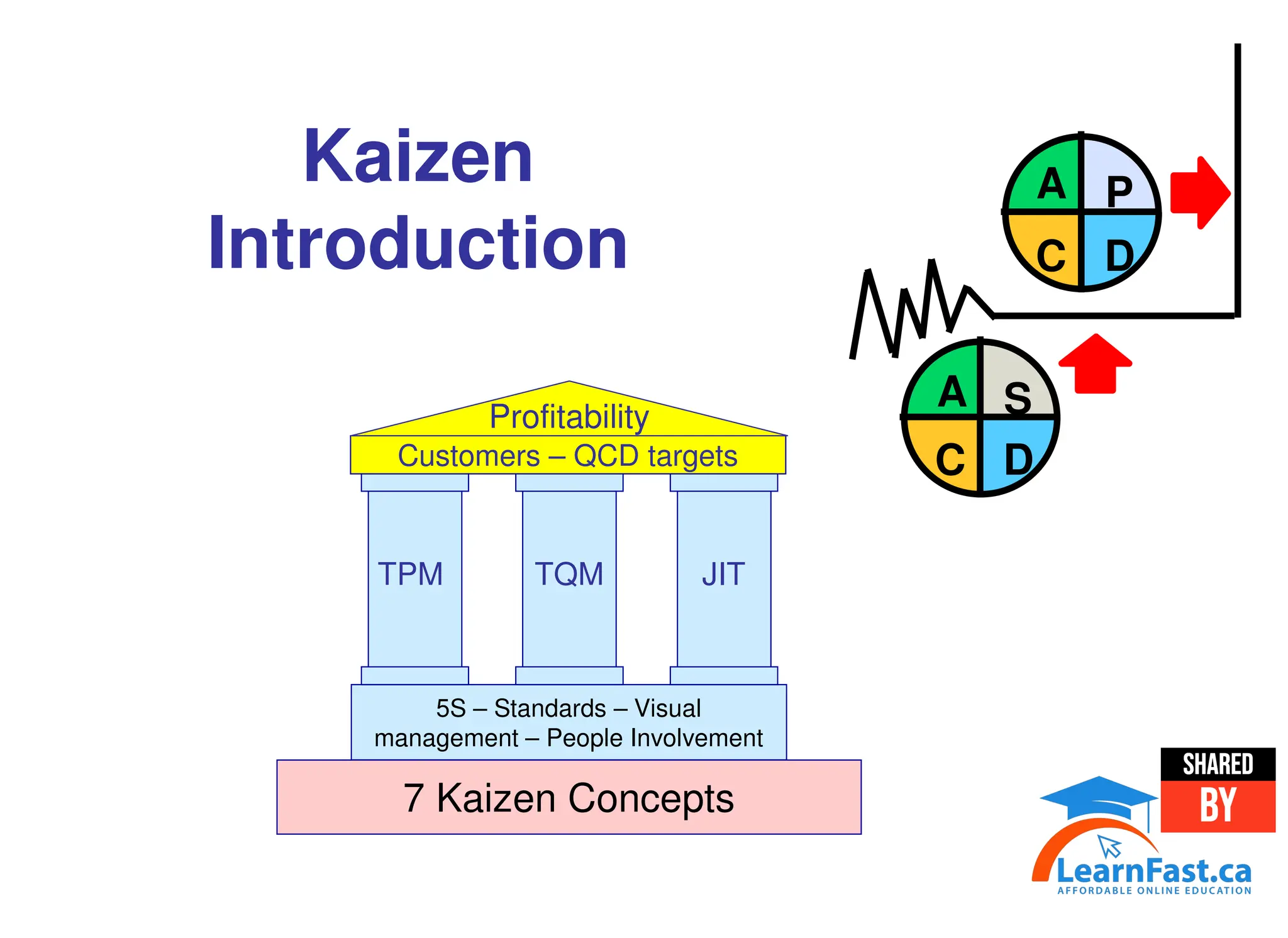 Kaizen Introduction

A P
C D

A S
C D

Profitability
Customers – QCD targets

TPM

TQM

JIT

5S – Standards – Visual management – People Involvement

7 Kaizen Concepts

SHARED BY

LearnFast.ca
AFFORDABLE ONLINE EDUCATION